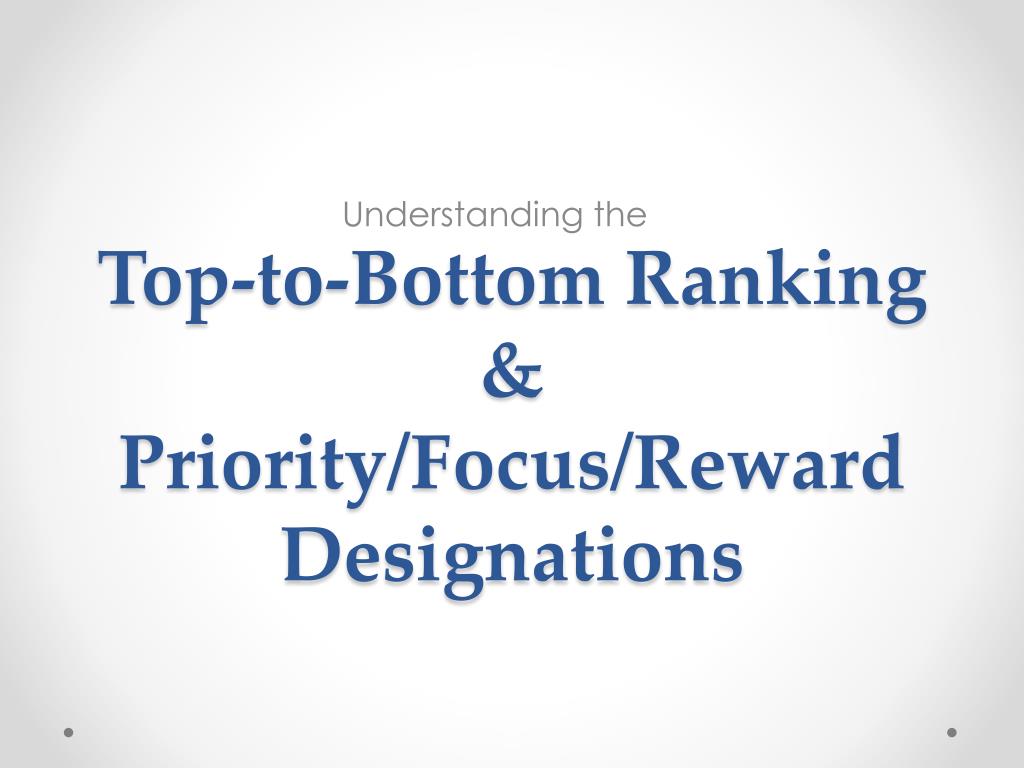 Understanding the

Top-to-Bottom Ranking
&
Priority/Focus/Reward Designations